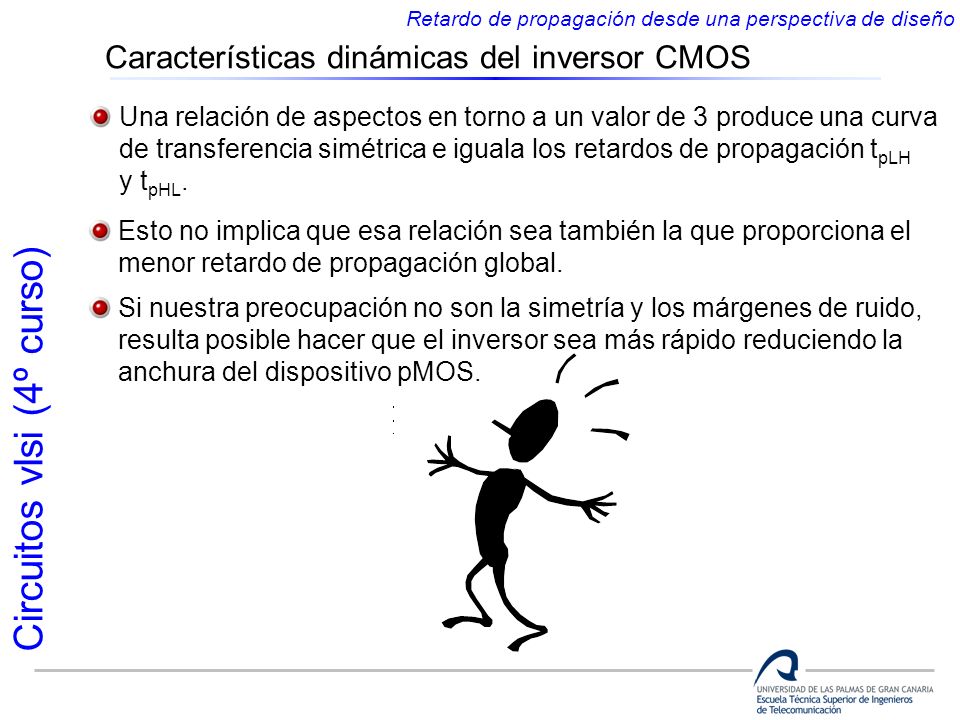 Retardo de propagación desde una perspectiva de diseño

Características dinámicas del inversor CMOS

Una relación de aspectos en torno a un valor de 3 produce una curva de transferencia simétrica e iguala los retardos de propagación $t_{pLH}$ y $t_{pHL}$.

Esto no implica que esa relación sea también la que proporciona el menor retardo de propagación global.

Si nuestra preocupación no son la simetría y los márgenes de ruido, resulta posible hacer que el inversor sea más rápido reduciendo la anchura del dispositivo pMOS.

Circuitos vlsi (4º curso)

UNIVERSIDAD DE LAS PALMAS DE GRAN CANARIA
Escuela Técnica Superior de Ingenieros de Telecomunicación